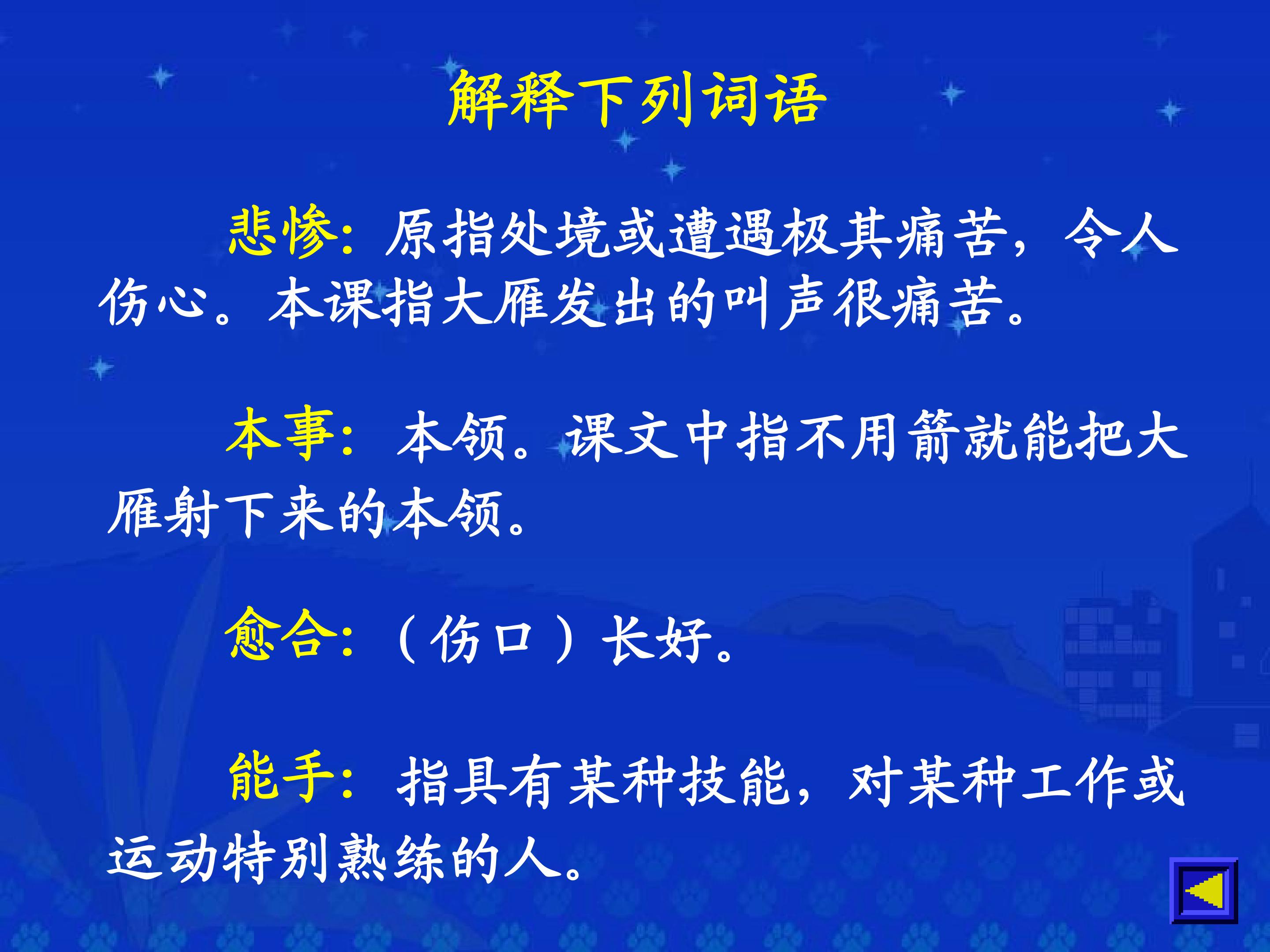 解释下列词语

悲惨：原指处境或遭遇极其痛苦，令人伤心。本课指大雁发出的叫声很痛苦。

本事：本领。课文中指不用箭就能把大雁射下来的本领。

愈合：（伤口）长好。

能手：指具有某种技能，对某种工作或运动特别熟练的人。